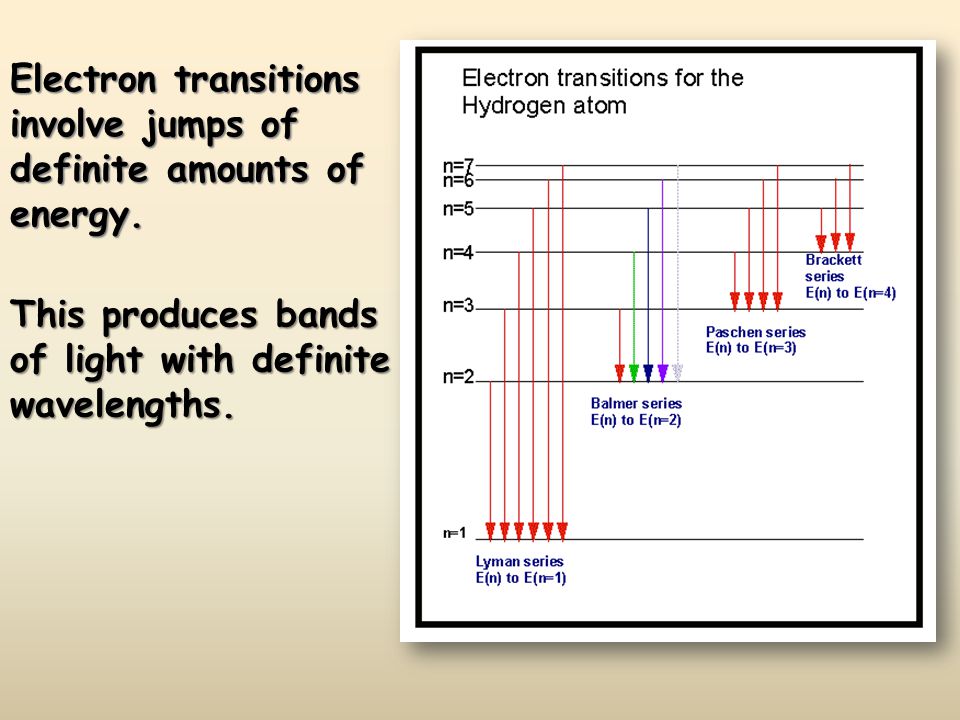 Electron transitions involve jumps of definite amounts of energy.

This produces bands of light with definite wavelengths.

Electron transitions for the Hydrogen atom

n=7
n=6
n=5
n=4
n=3
n=2
n=1

Brackett series
E(n) to E(n=4)

Paschen series
E(n) to E(n=3)

Balmer series
E(n) to E(n=2)

Lyman series
E(n) to E(n=1)